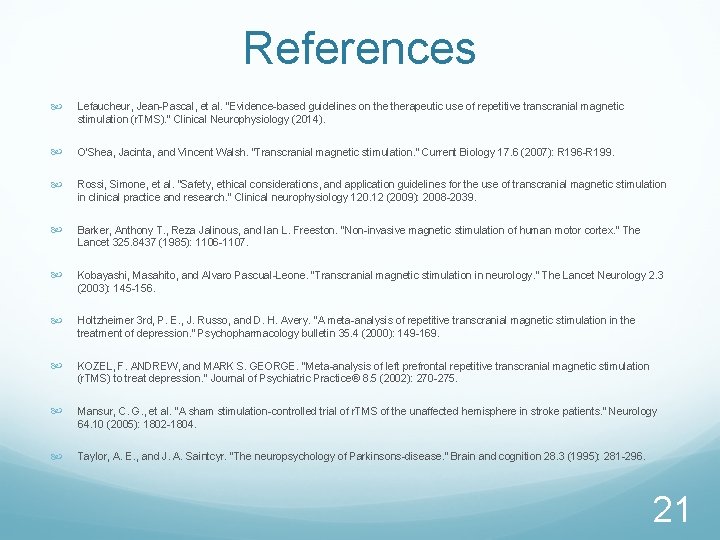 References

Lefaucheur, Jean-Pascal, et al. "Evidence-based guidelines on the therapeutic use of repetitive transcranial magnetic stimulation (rTMS)." Clinical Neurophysiology (2014).

O'Shea, Jacinta, and Vincent Walsh. "Transcranial magnetic stimulation." Current Biology 17.6 (2007): R196-R199.

Rossi, Simone, et al. "Safety, ethical considerations, and application guidelines for the use of transcranial magnetic stimulation in clinical practice and research." Clinical neurophysiology 120.12 (2009): 2008-2039.

Barker, Anthony T., Reza Jalinous, and Ian L. Freeston. "Non-invasive magnetic stimulation of human motor cortex." The Lancet 325.8437 (1985): 1106-1107.

Kobayashi, Masahito, and Alvaro Pascual-Leone. "Transcranial magnetic stimulation in neurology." The Lancet Neurology 2.3 (2003): 145-156.

Holtzheimer 3rd, P. E., J. Russo, and D. H. Avery. "A meta-analysis of repetitive transcranial magnetic stimulation in the treatment of depression." Psychopharmacology bulletin 35.4 (2000): 149-169.

KOZEL, F. ANDREW, and MARK S. GEORGE. "Meta-analysis of left prefrontal repetitive transcranial magnetic stimulation (rTMS) to treat depression." Journal of Psychiatric Practice® 8.5 (2002): 270-275.

Mansur, C. G., et al. "A sham stimulation-controlled trial of rTMS of the unaffected hemisphere in stroke patients." Neurology 64.10 (2005): 1802-1804.

Taylor, A. E., and J. A. Saintcyr. "The neuropsychology of Parkinsons-disease." Brain and cognition 28.3 (1995): 281-296.

21